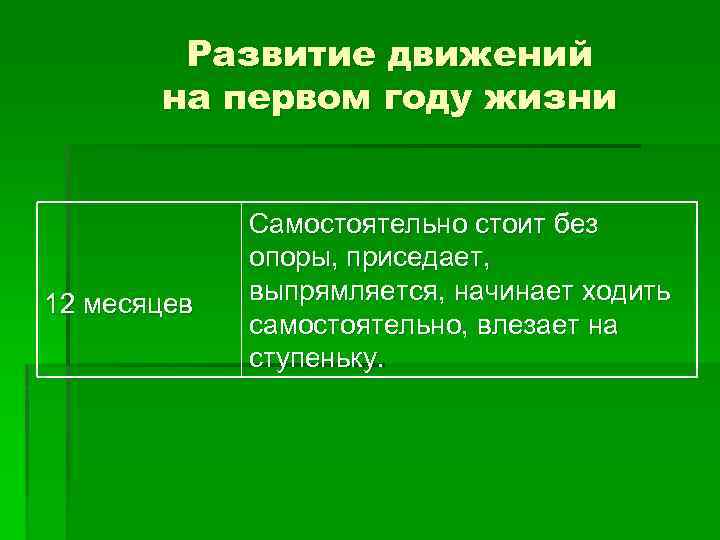 Развитие движений на первом году жизни

| 12 месяцев | Самостоятельно стоит без опоры, приседает, выпрямляется, начинает ходить самостоятельно, влезает на ступеньку. |
|---|---|